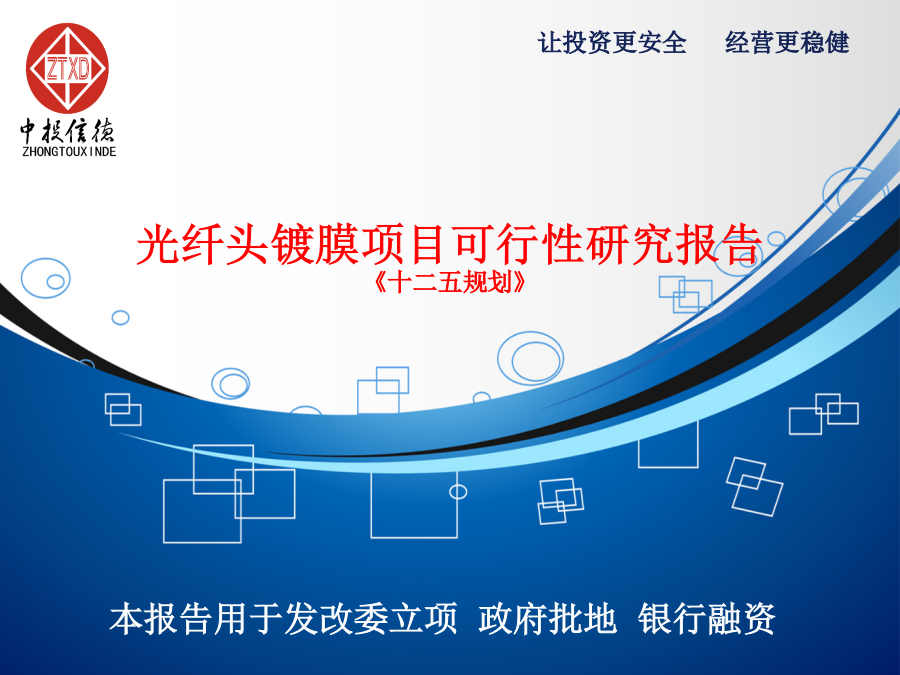 ZTXD
中投信德
ZHONGTOUXINDE

让投资更安全　经营更稳健

光纤头镀膜项目可行性研究报告
《十二五规划》

本报告用于发改委立项 政府批地 银行融资